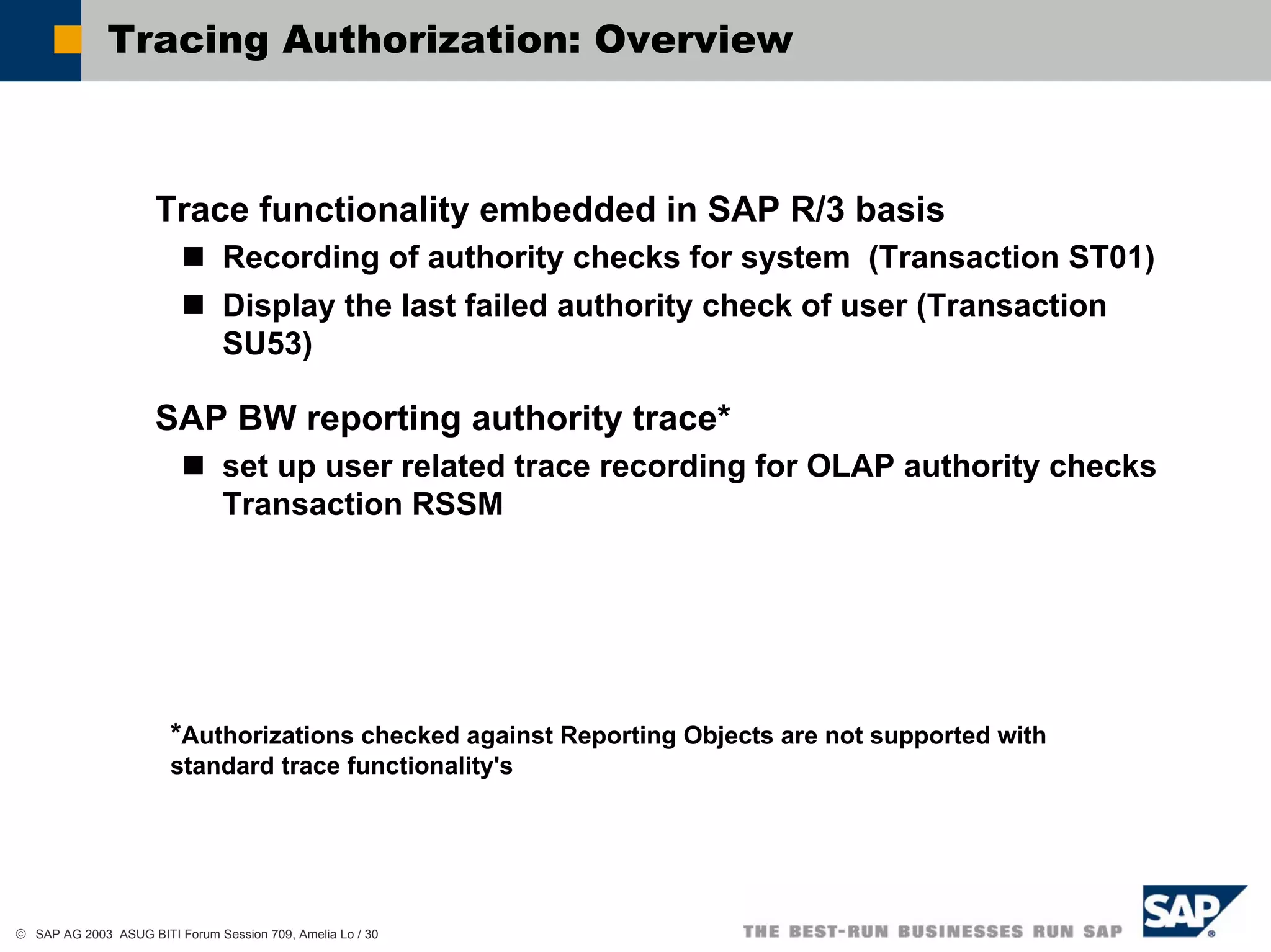 Tracing Authorization: Overview

Trace functionality embedded in SAP R/3 basis

■ Recording of authority checks for system (Transaction ST01)

■ Display the last failed authority check of user (Transaction SU53)

SAP BW reporting authority trace*

■ set up user related trace recording for OLAP authority checks Transaction RSSM

*Authorizations checked against Reporting Objects are not supported with standard trace functionality's

© SAP AG 2003 ASUG BITI Forum Session 709, Amelia Lo / 30

THE BEST-RUN BUSINESSES RUN SAP

SAP